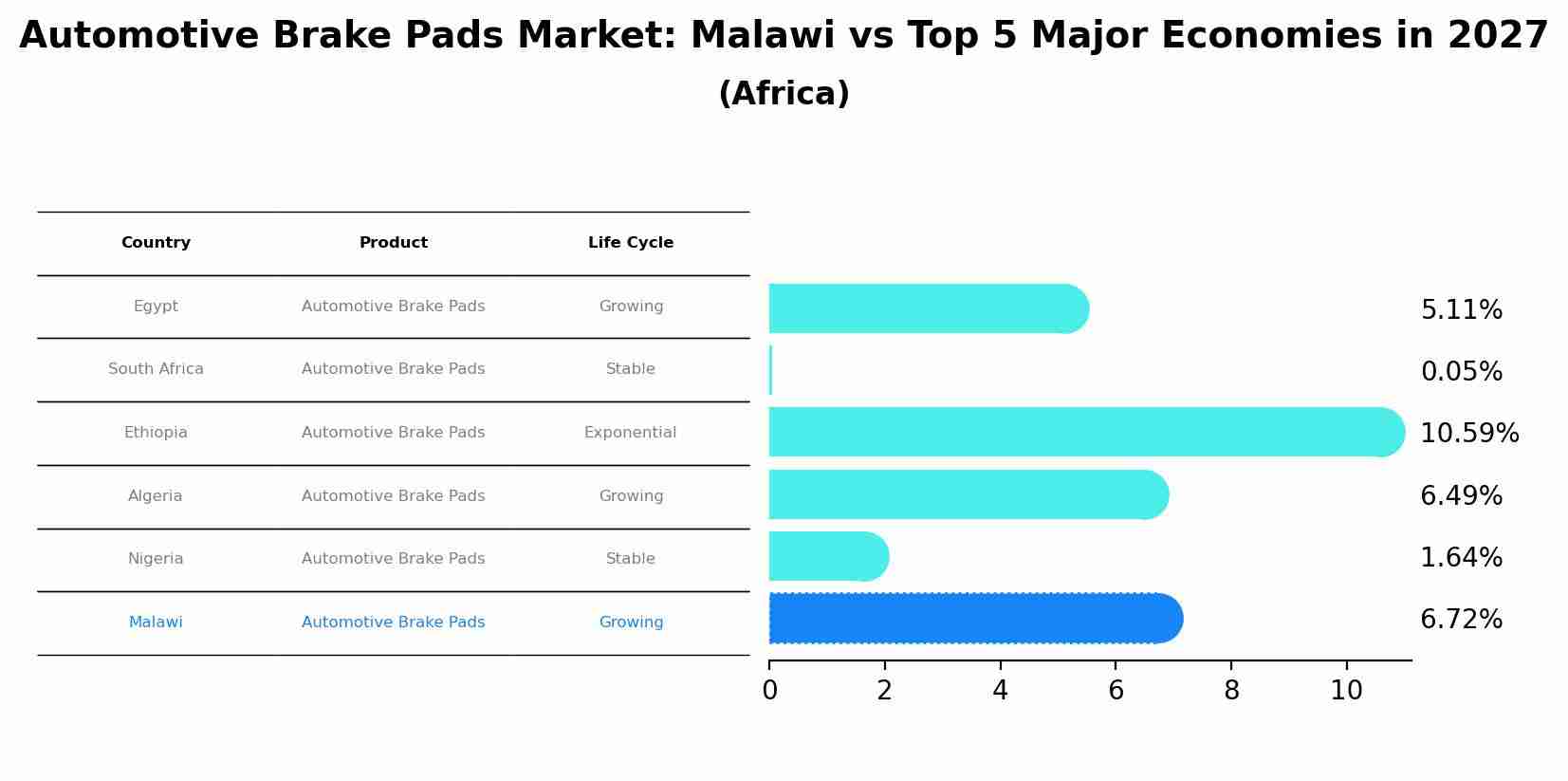 Automotive Brake Pads Market: Malawi vs Top 5 Major Economies in 2027
(Africa)

| Country | Product | Life Cycle |
|---|---|---|
| Egypt | Automotive Brake Pads | Growing |
| South Africa | Automotive Brake Pads | Stable |
| Ethiopia | Automotive Brake Pads | Exponential |
| Algeria | Automotive Brake Pads | Growing |
| Nigeria | Automotive Brake Pads | Stable |
| Malawi | Automotive Brake Pads | Growing |

5.11%
0.05%
10.59%
6.49%
1.64%
6.72%

0 2 4 6 8 10